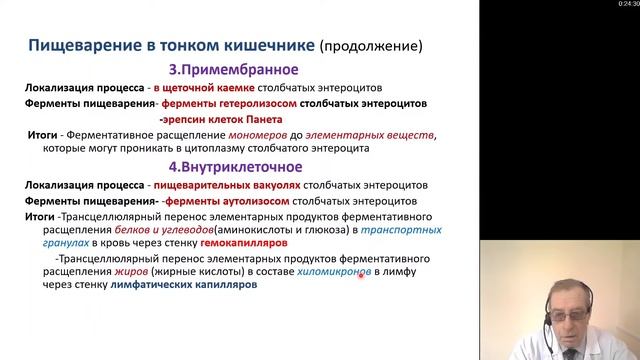 0:24:30

Пищеварение в тонком кишечнике (продолжение)

3.Примембранное

Локализация процесса - в щеточной каемке столбчатых энтероцитов

Ферменты пищеварения- ферменты гетеролизосом столбчатых энтероцитов

-эрепсин клеток Панета

Итоги - Ферментативное расщепление мономеров до элементарных веществ, которые могут проникать в цитоплазму столбчатого энтероцита

4.Внутриклеточное

Локализация процесса - пищеварительных вакуолях столбчатых энтероцитов

Ферменты пищеварения- -ферменты аутолизосом столбчатых энтероцитов

Итоги -Трансцеллюлярный перенос элементарных продуктов ферментативного расщепления белков и углеводов(аминокислоты и глюкоза) в транспортных гранулах в кровь через стенку гемокапилляров

-Трансцеллюлярный перенос элементарных продуктов ферментативного расщепления жиров (жирные кислоты) в составе хиломикронов в лимфу через стенку лимфатических капилляров